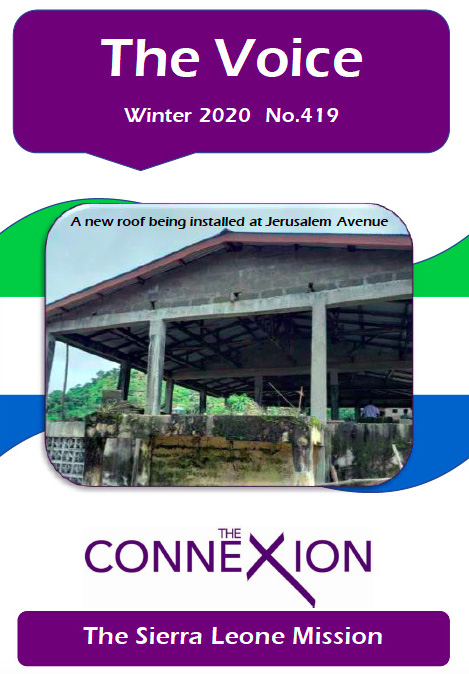 The Voice

Winter 2020 No.419

A new roof being installed at Jerusalem Avenue

THE CONNEXION

The Sierra Leone Mission